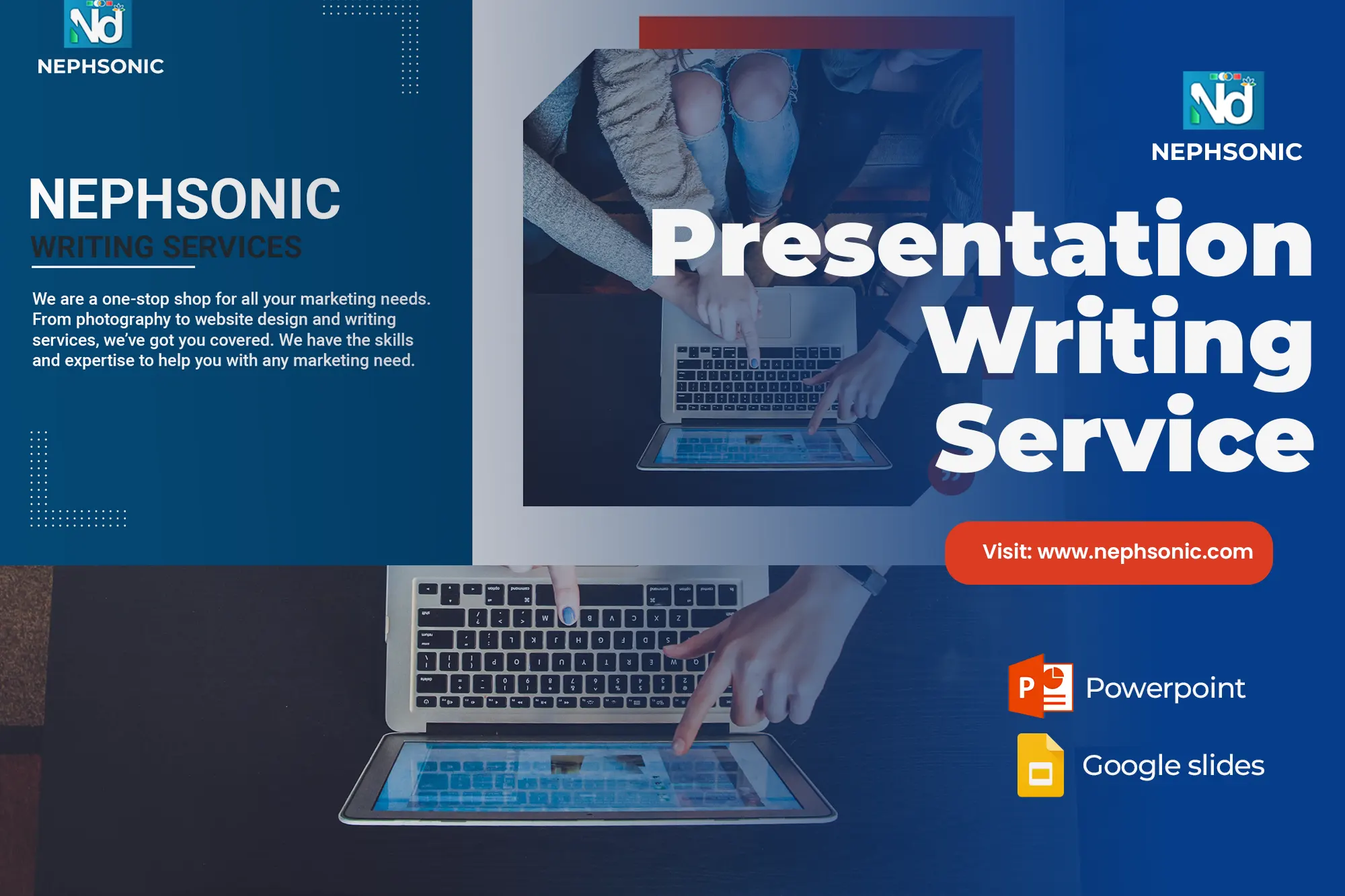 Nd
NEPHSONIC

NEPHSONIC
WRITING SERVICES

We are a one-stop shop for all your marketing needs. From photography to website design and writing services, we've got you covered. We have the skills and expertise to help you with any marketing need.

Nd
NEPHSONIC

Presentation Writing Service

Visit: www.nephsonic.com

P
Powerpoint

Google slides